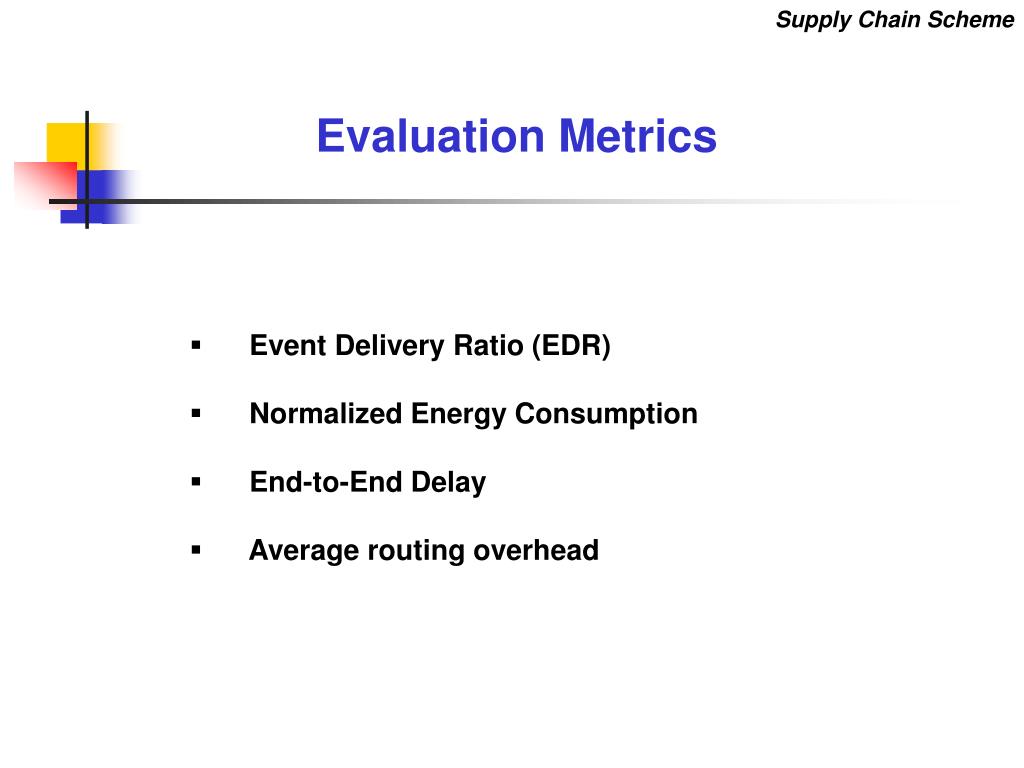 Supply Chain Scheme

Evaluation Metrics

▪ Event Delivery Ratio (EDR)

▪ Normalized Energy Consumption

▪ End-to-End Delay

▪ Average routing overhead